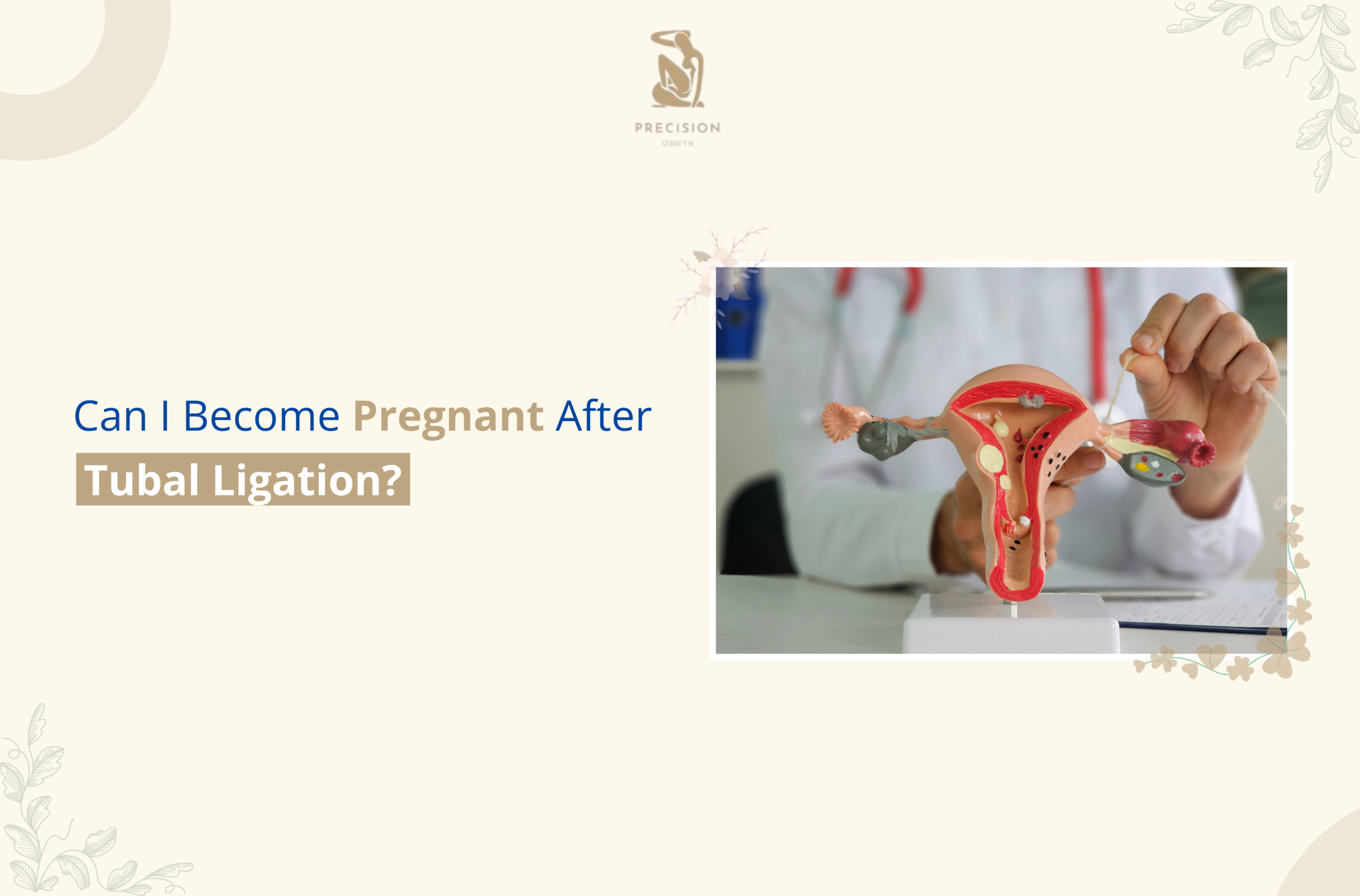 PRECISION
OBGYN

Can I Become Pregnant After Tubal Ligation?